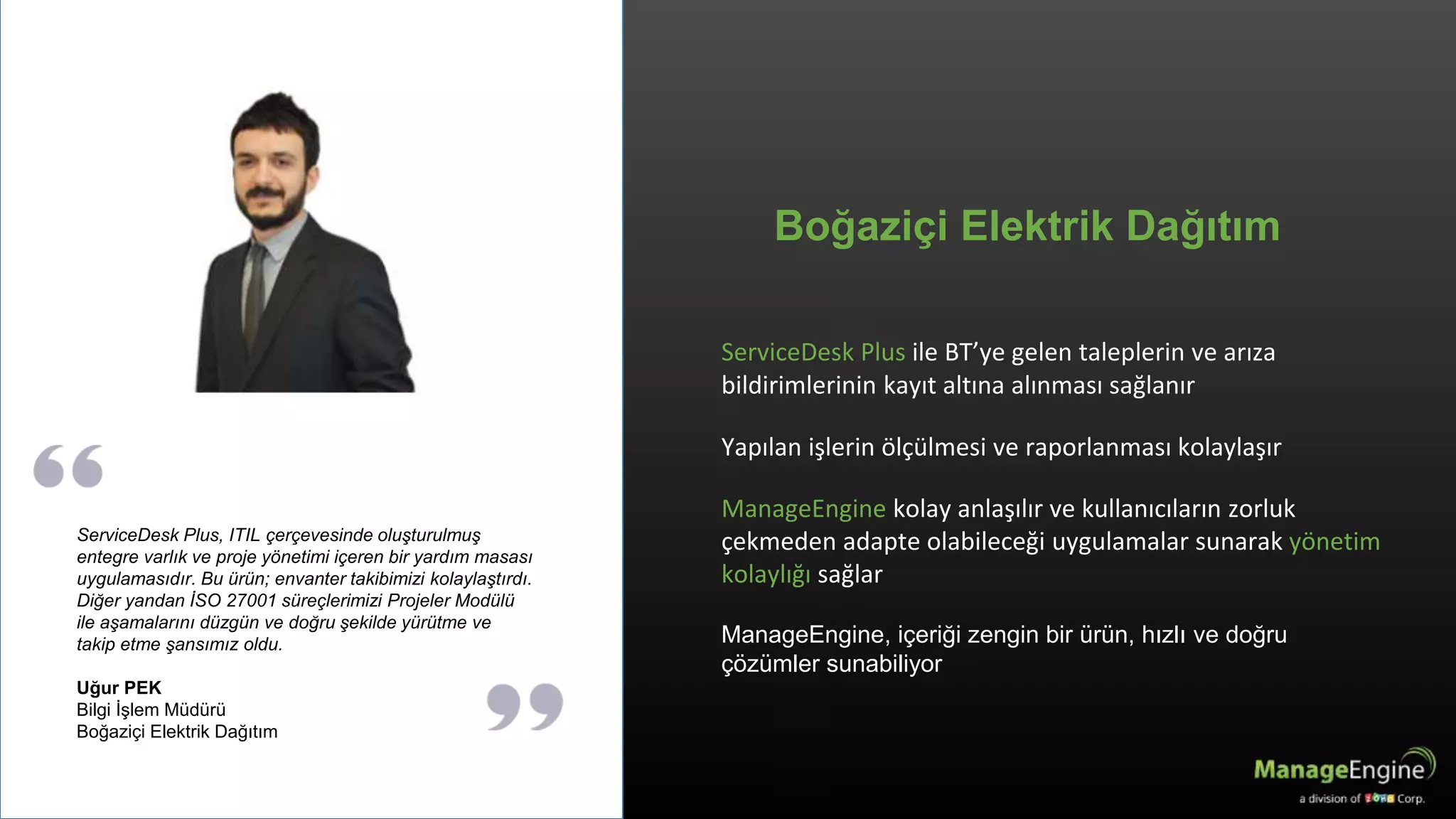 ServiceDesk Plus, ITIL çerçevesinde oluşturulmuş entegre varlık ve proje yönetimi içeren bir yardım masası uygulamasıdır. Bu ürün; envanter takibimizi kolaylaştırdı. Diğer yandan İSO 27001 süreçlerimizi Projeler Modülü ile aşamalarını düzgün ve doğru şekilde yürütme ve takip etme şansımız oldu.

Uğur PEK
Bilgi İşlem Müdürü
Boğaziçi Elektrik Dağıtım

Boğaziçi Elektrik Dağıtım

ServiceDesk Plus ile BT'ye gelen taleplerin ve arıza bildirimlerinin kayıt altına alınması sağlanır

Yapılan işlerin ölçülmesi ve raporlanması kolaylaşır

ManageEngine kolay anlaşılır ve kullanıcıların zorluk çekmeden adapte olabileceği uygulamalar sunarak yönetim kolaylığı sağlar

ManageEngine, içeriği zengin bir ürün, hızlı ve doğru çözümler sunabiliyor

ManageEngine
a division of ZOHO Corp.